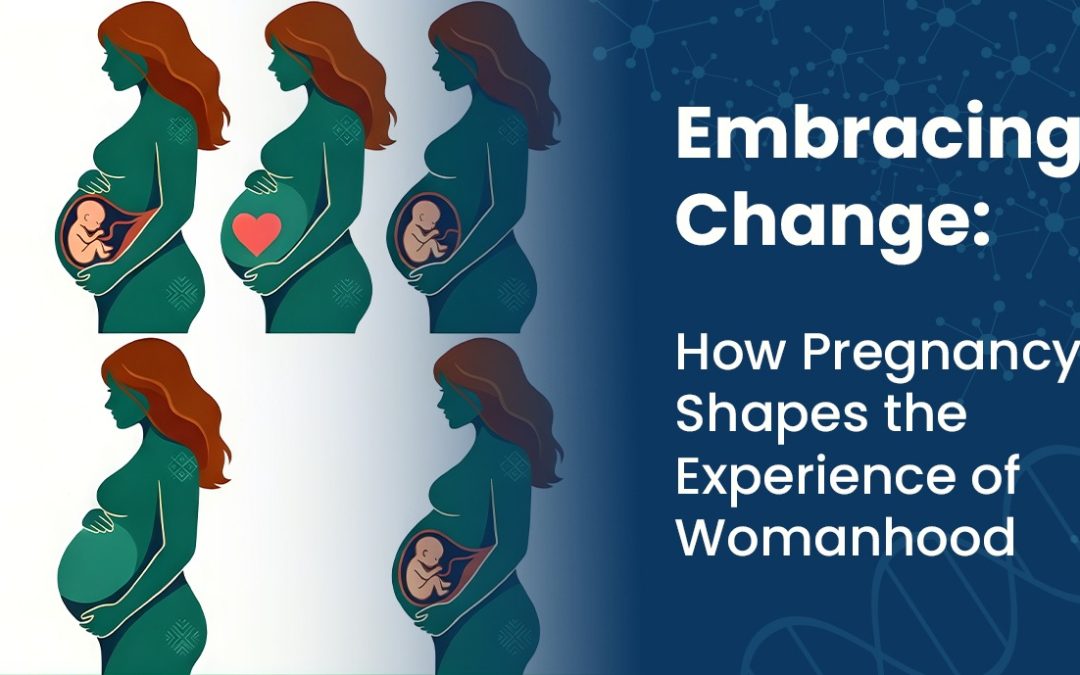 Embracing Change:

How Pregnancy Shapes the Experience of Womanhood